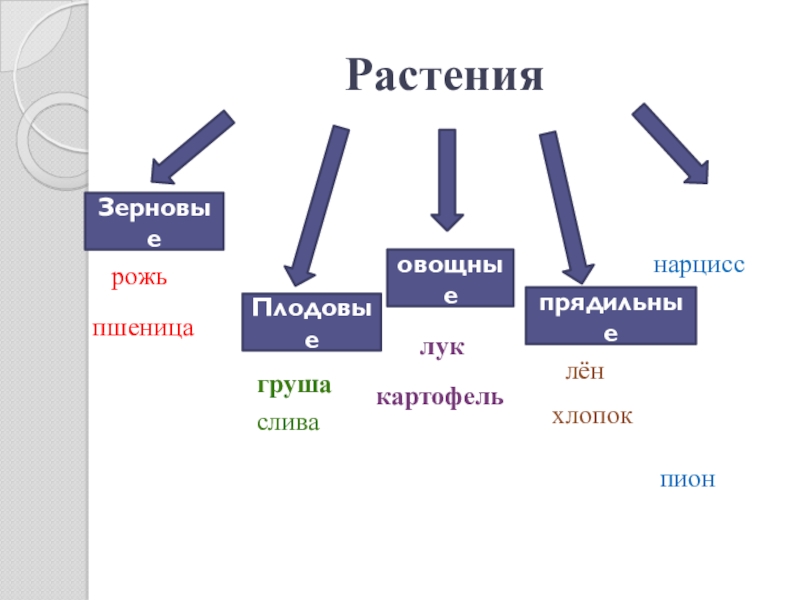 Растения

Зерновые

рожь

пшеница

Плодовые

груша

слива

овощные

лук

картофель

прядильные

лён

хлопок

нарцисс

пион